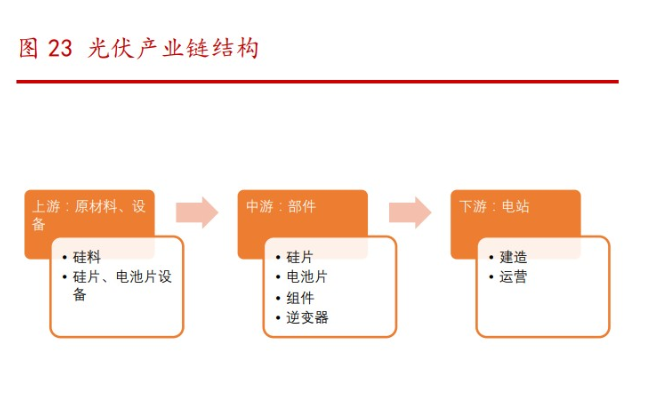 图 23 光伏产业链结构

上游：原材料、设备

• 硅料
• 硅片、电池片设备

中游：部件

• 硅片
• 电池片
• 组件
• 逆变器

下游：电站

• 建造
• 运营